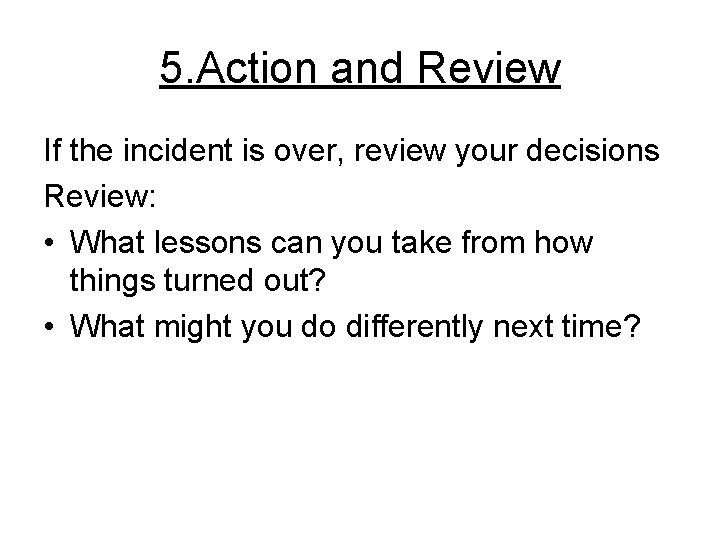 5.Action and Review

If the incident is over, review your decisions

Review:

• What lessons can you take from how things turned out?
• What might you do differently next time?